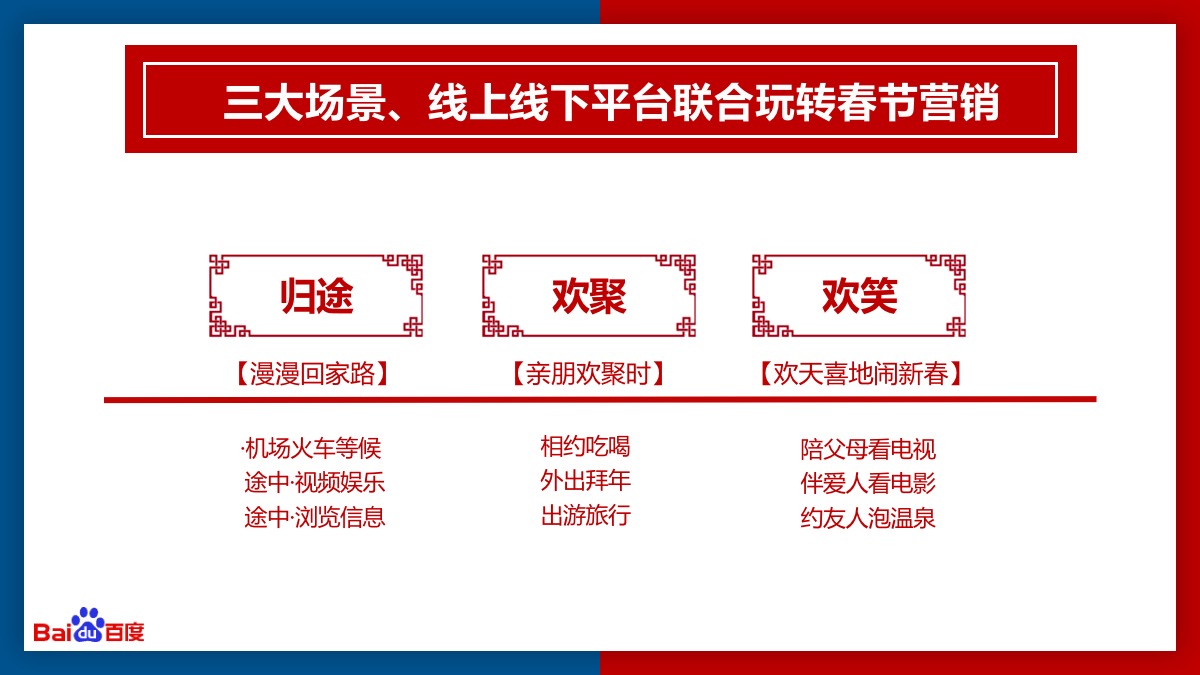 三大场景、线上线下平台联合玩转春节营销

归途

【漫漫回家路】

·机场火车等候
途中·视频娱乐
途中·浏览信息

欢聚

【亲朋欢聚时】

相约吃喝
外出拜年
出游旅行

欢笑

【欢天喜地闹新春】

陪父母看电视
伴爱人看电影
约友人泡温泉

Baidu百度